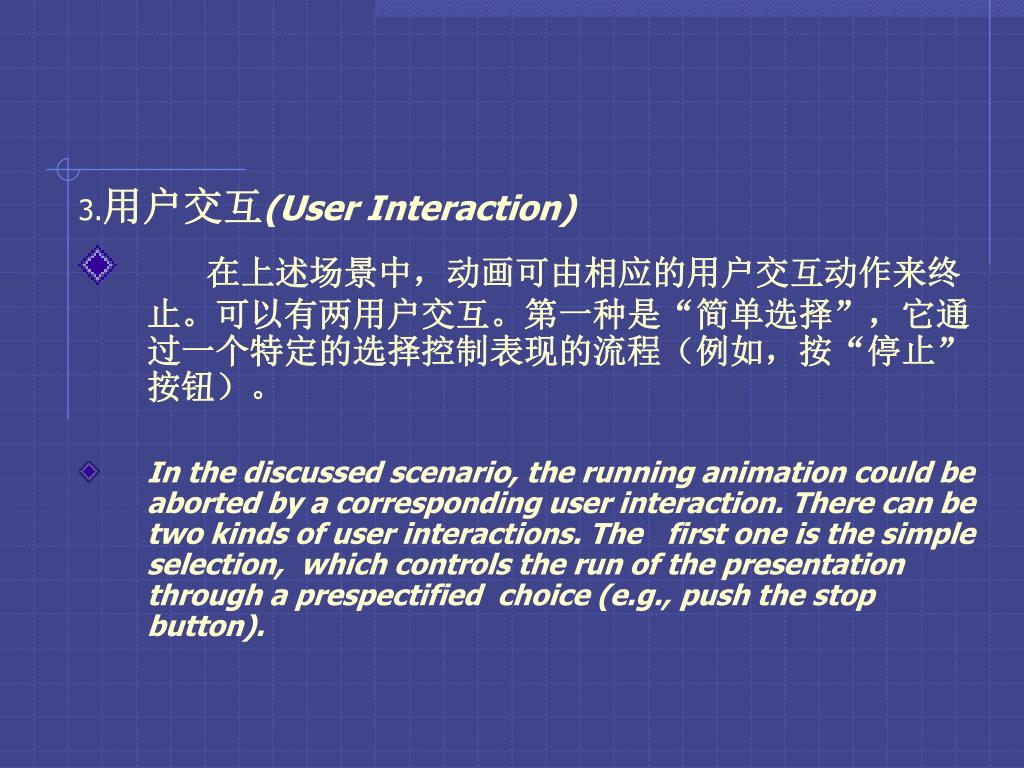 3.用户交互(User Interaction)

在上述场景中，动画可由相应的用户交互动作来终止。可以有两用户交互。第一种是“简单选择”，它通过一个特定的选择控制表现的流程（例如，按“停止”按钮）。

In the discussed scenario, the running animation could be aborted by a corresponding user interaction. There can be two kinds of user interactions. The first one is the simple selection, which controls the run of the presentation through a prespectified choice (e.g., push the stop button).